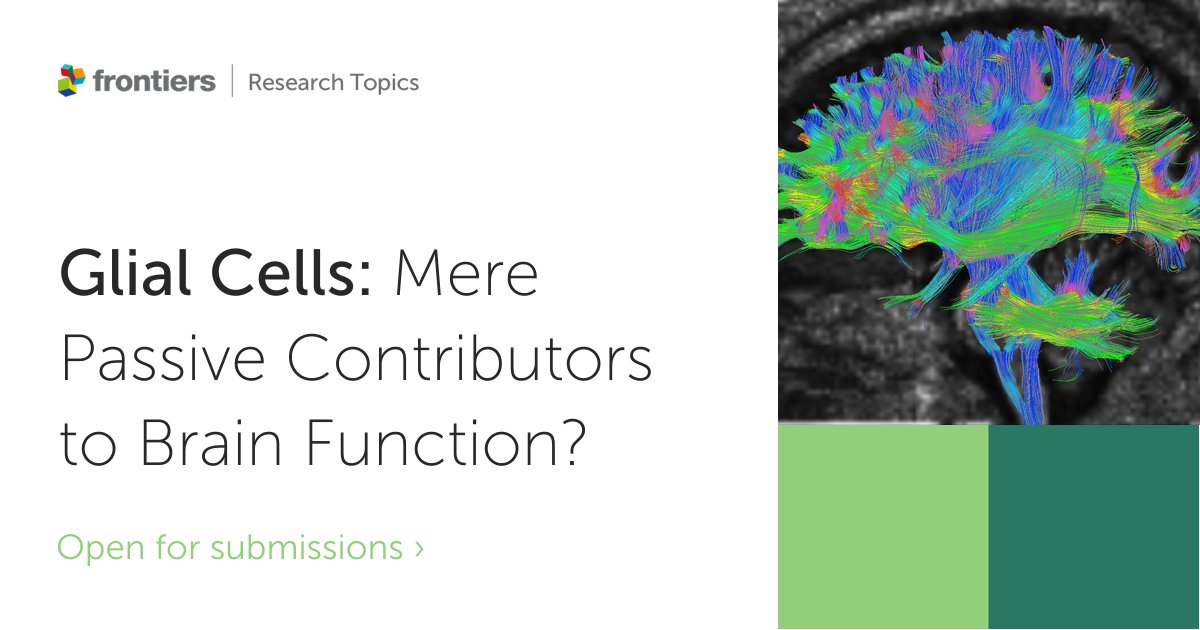 frontiers | Research Topics

Glial Cells: Mere Passive Contributors to Brain Function?

Open for submissions ›